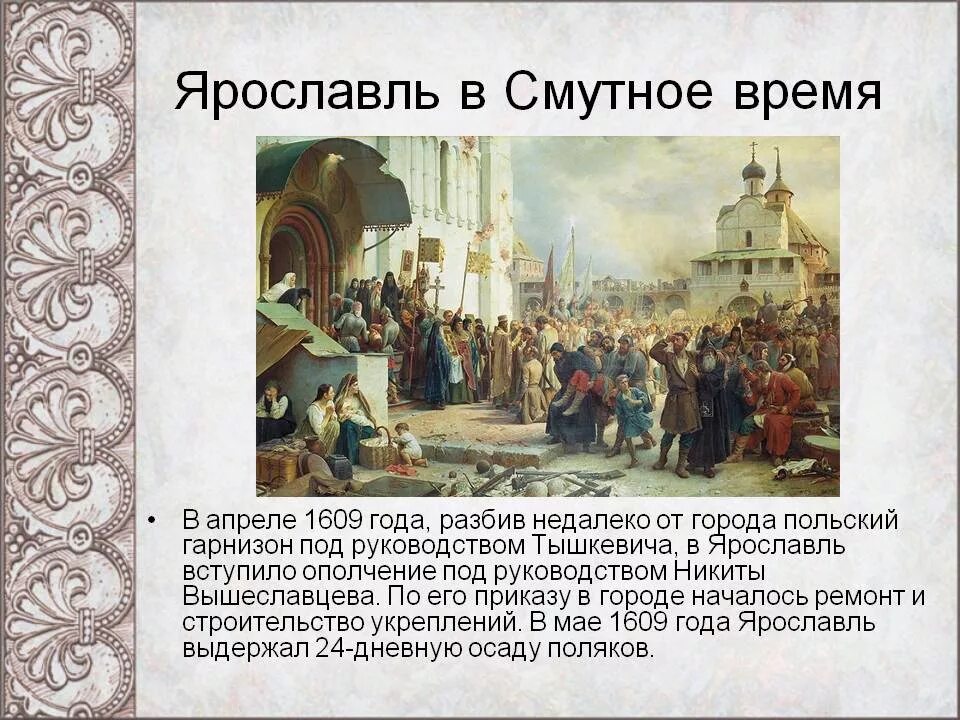 Ярославль в Смутное время

• В апреле 1609 года, разбив недалеко от города польский гарнизон под руководством Тышкевича, в Ярославль вступило ополчение под руководством Никиты Вышеславцева. По его приказу в городе началось ремонт и строительство укреплений. В мае 1609 года Ярославль выдержал 24-дневную осаду поляков.